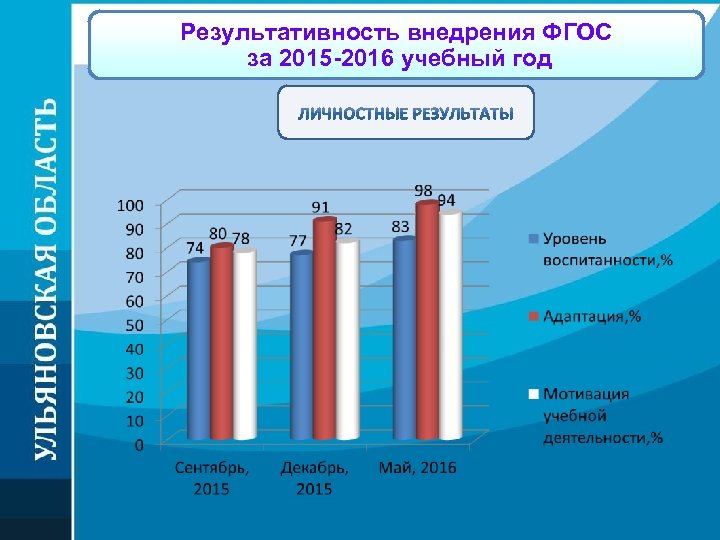 УЛЬЯНОВСКАЯ ОБЛАСТЬ

Результативность внедрения ФГОС
за 2015-2016 учебный год

ЛИЧНОСТНЫЕ РЕЗУЛЬТАТЫ

100
90
80
70
60
50
40
30
20
10
0

74 80 78
77 91 82
83 98 94

Сентябрь, 2015
Декабрь, 2015
Май, 2016

Уровень воспитанности,%
Адаптация,%
Мотивация учебной деятельности,%